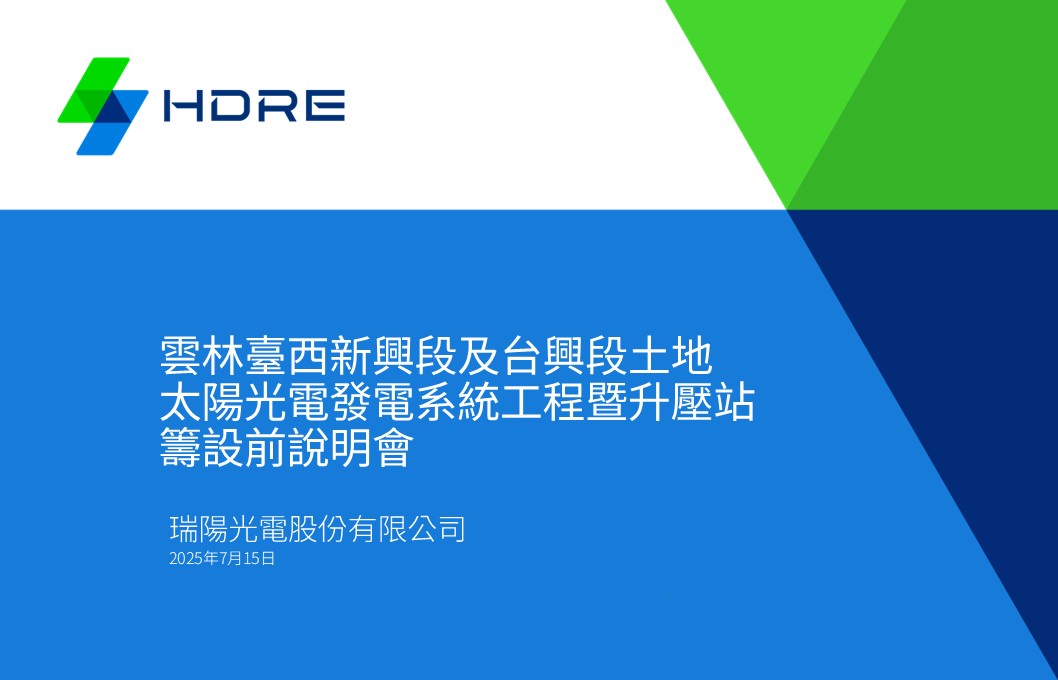 HDRE

雲林臺西新興段及台興段土地
太陽光電發電系統工程暨升壓站
籌設前說明會

瑞陽光電股份有限公司
2025年7月15日